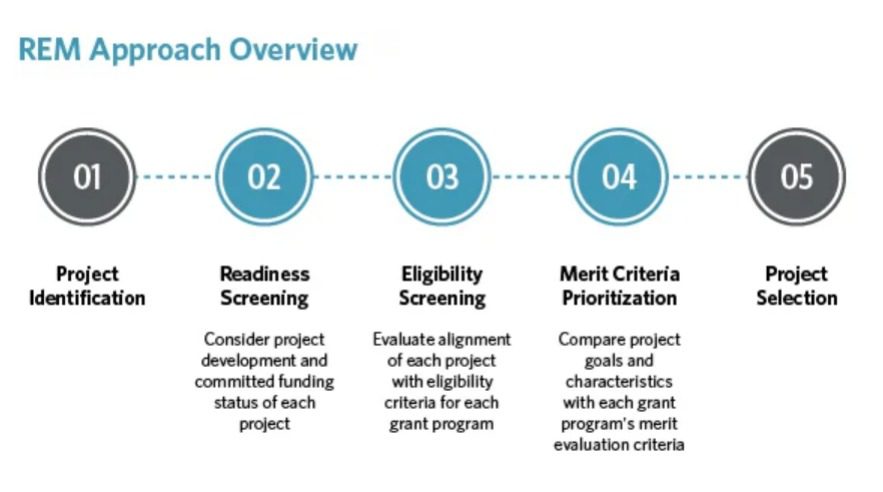 REM Approach Overview

01

Project Identification

02

Readiness Screening

Consider project development and committed funding status of each project

03

Eligibility Screening

Evaluate alignment of each project with eligibility criteria for each grant program

04

Merit Criteria Prioritization

Compare project goals and characteristics with each grant program's merit evaluation criteria

05

Project Selection